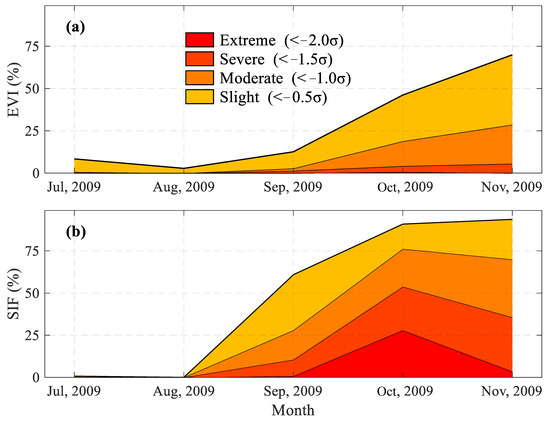 (a)

Extreme (<−2.0σ)
Severe (<−1.5σ)
Moderate (<−1.0σ)
Slight (<−0.5σ)

EVI (%)

75
50
25
0

Jul, 2009
Aug, 2009
Sep, 2009
Oct, 2009
Nov, 2009

(b)

SIF (%)

75
50
25
0

Jul, 2009
Aug, 2009
Sep, 2009
Oct, 2009
Nov, 2009

Month